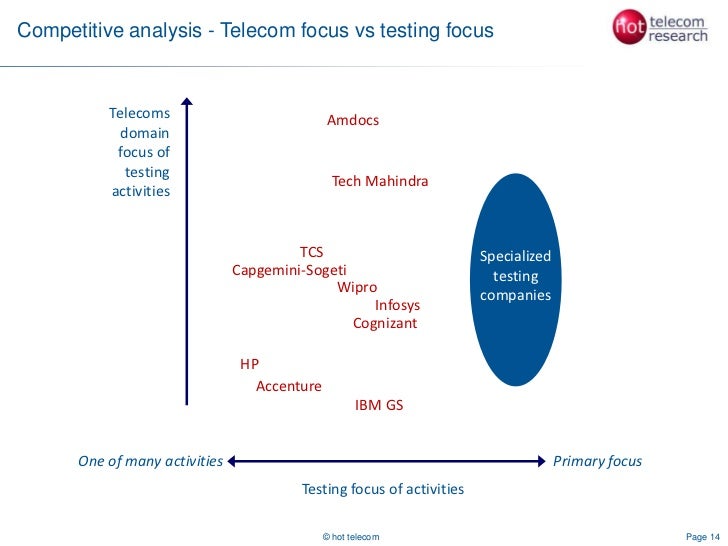 Competitive analysis - Telecom focus vs testing focus

hot telecom research

Telecoms domain focus of testing activities

Amdocs

Tech Mahindra

TCS
Capgemini-Sogeti
Wipro
Infosys
Cognizant

HP
Accenture
IBM GS

Specialized testing companies

One of many activities

Primary focus

Testing focus of activities

© hot telecom

Page 14